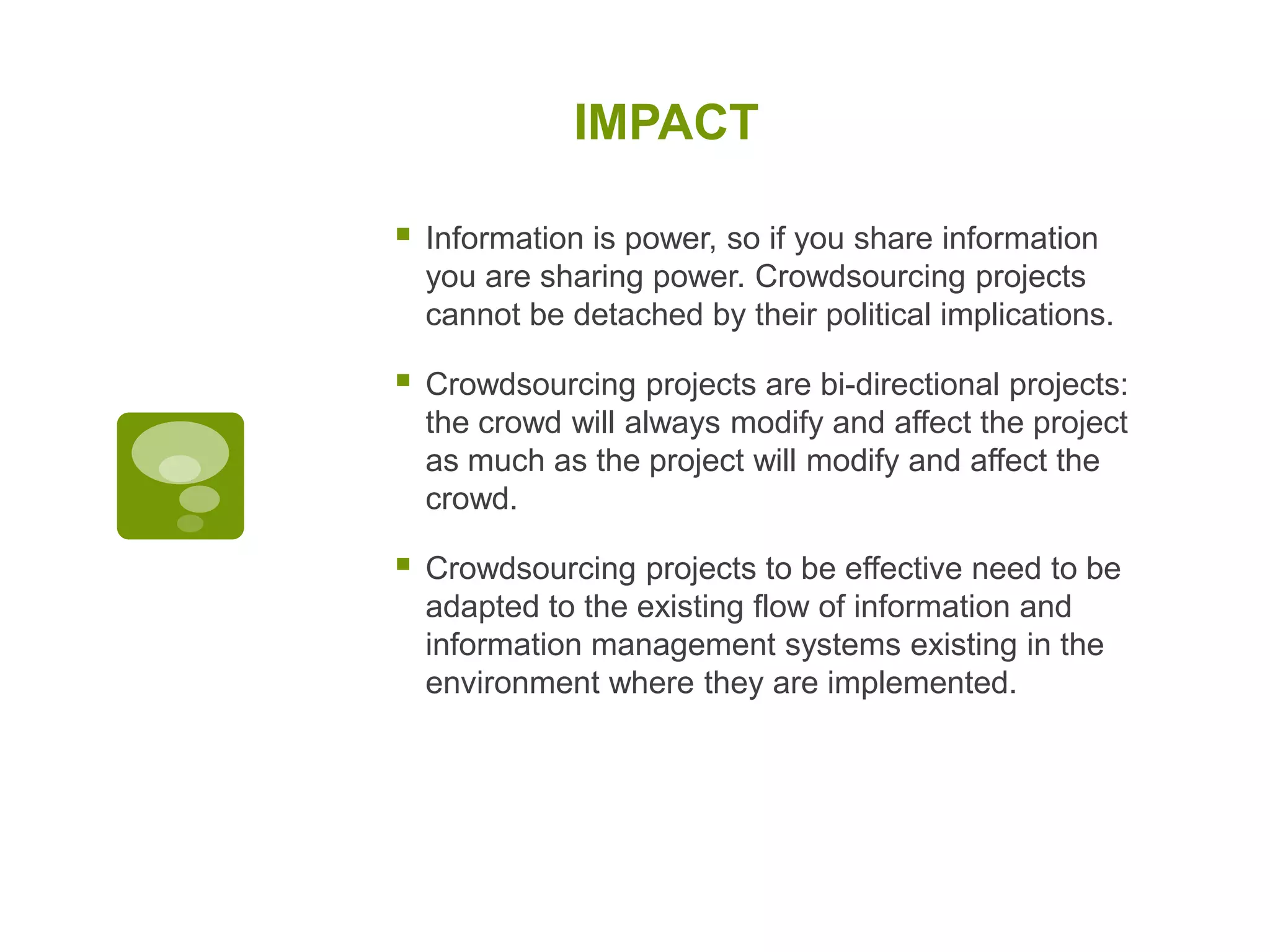 IMPACT

- Information is power, so if you share information you are sharing power. Crowdsourcing projects cannot be detached by their political implications.

- Crowdsourcing projects are bi-directional projects: the crowd will always modify and affect the project as much as the project will modify and affect the crowd.

- Crowdsourcing projects to be effective need to be adapted to the existing flow of information and information management systems existing in the environment where they are implemented.